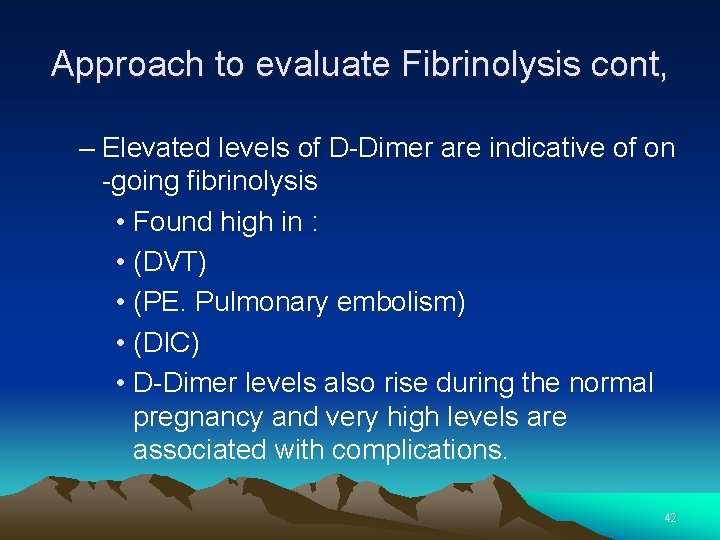 Approach to evaluate Fibrinolysis cont,

– Elevated levels of D-Dimer are indicative of on -going fibrinolysis
• Found high in :
• (DVT)
• (PE. Pulmonary embolism)
• (DIC)
• D-Dimer levels also rise during the normal pregnancy and very high levels are associated with complications.

42